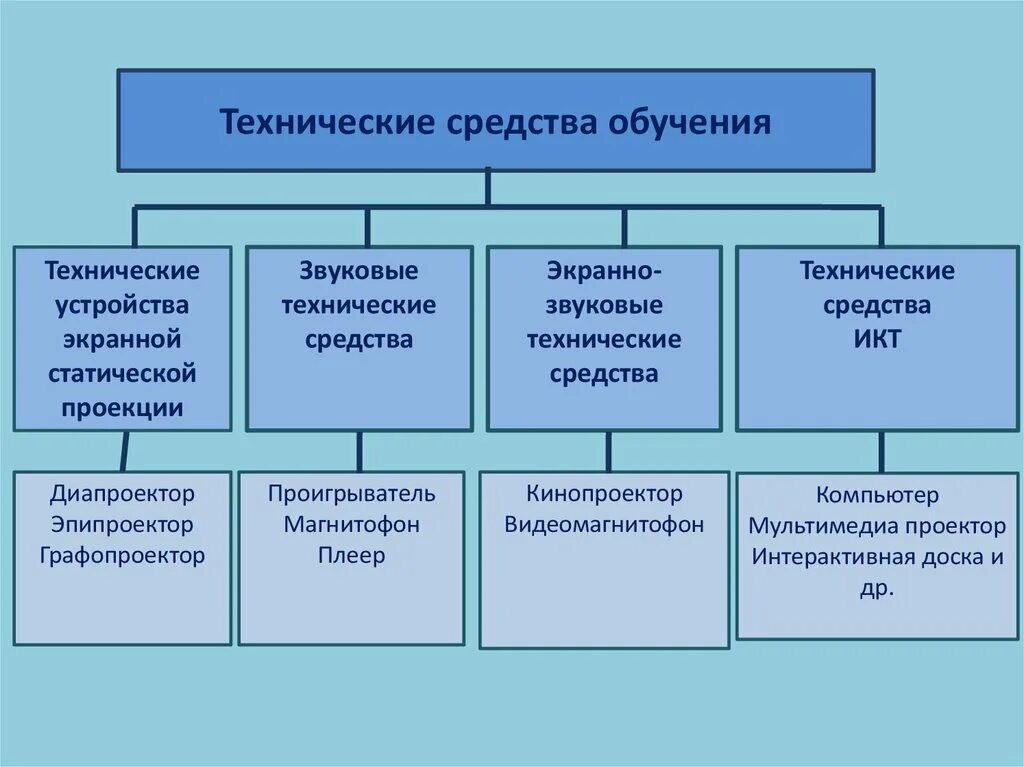 Технические средства обучения

Технические устройства экранной статической проекции

Звуковые технические средства

Экранно-звуковые технические средства

Технические средства ИКТ

Диапроектор
Эпипроектор
Графопроектор

Проигрыватель
Магнитофон
Плеер

Кинопроектор
Видеомагнитофон

Компьютер
Мультимедиа проектор
Интерактивная доска и др.